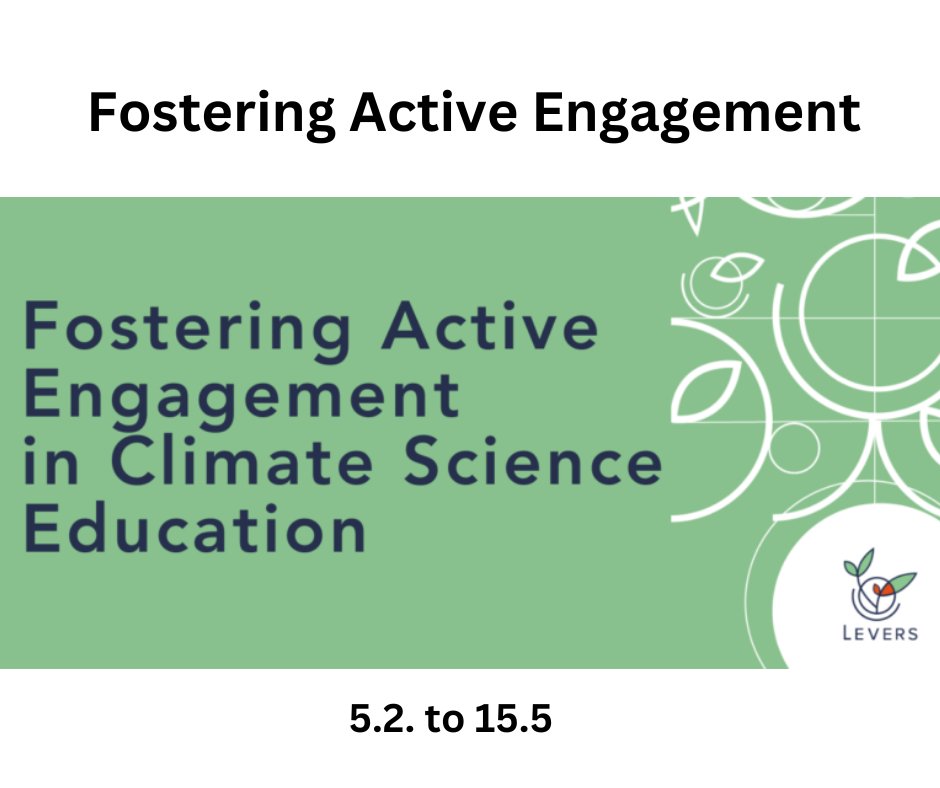 Fostering Active Engagement

Fostering Active Engagement in Climate Science Education

LEVERS

5.2. to 15.5